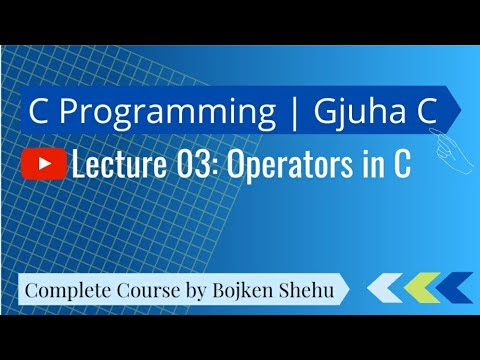 C Programming | Gjuha C

Lecture 03: Operators in C

Complete Course by Bojken Shehu